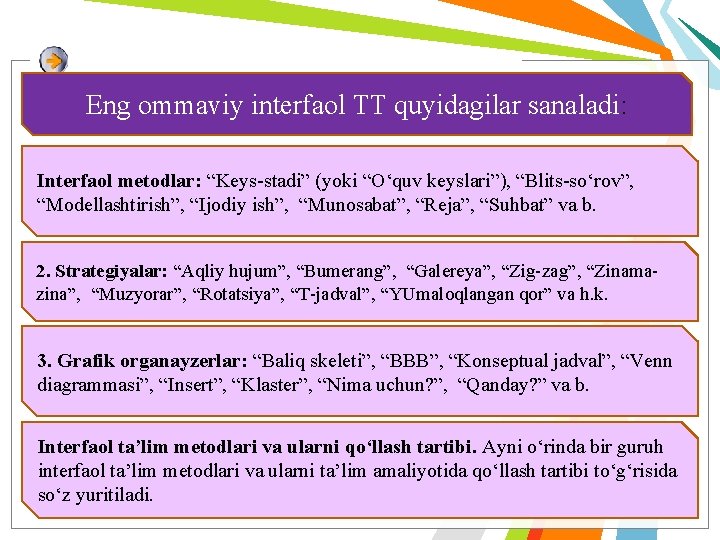 Eng ommaviy interfaol TT quyidagilar sanaladi:

Interfaol metodlar: “Keys-stadi” (yoki “O‘quv keyslari”), “Blits-so‘rov”, “Modellashtirish”, “Ijodiy ish”, “Munosabat”, “Reja”, “Suhbat” va b.

2. Strategiyalar: “Aqliy hujum”, “Bumerang”, “Galereya”, “Zig-zag”, “Zinama-zina”, “Muzyorar”, “Rotatsiya”, “T-jadval”, “YUmaloqlangan qor” va h.k.

3. Grafik organayzerlar: “Baliq skeleti”, “BBB”, “Konseptual jadval”, “Venn diagrammasi”, “Insert”, “Klaster”, “Nima uchun?”, “Qanday?” va b.

Interfaol ta’lim metodlari va ularni qo‘llash tartibi. Ayni o‘rinda bir guruh interfaol ta’lim metodlari va ularni ta’lim amaliyotida qo‘llash tartibi to‘g‘risida so‘z yuritiladi.